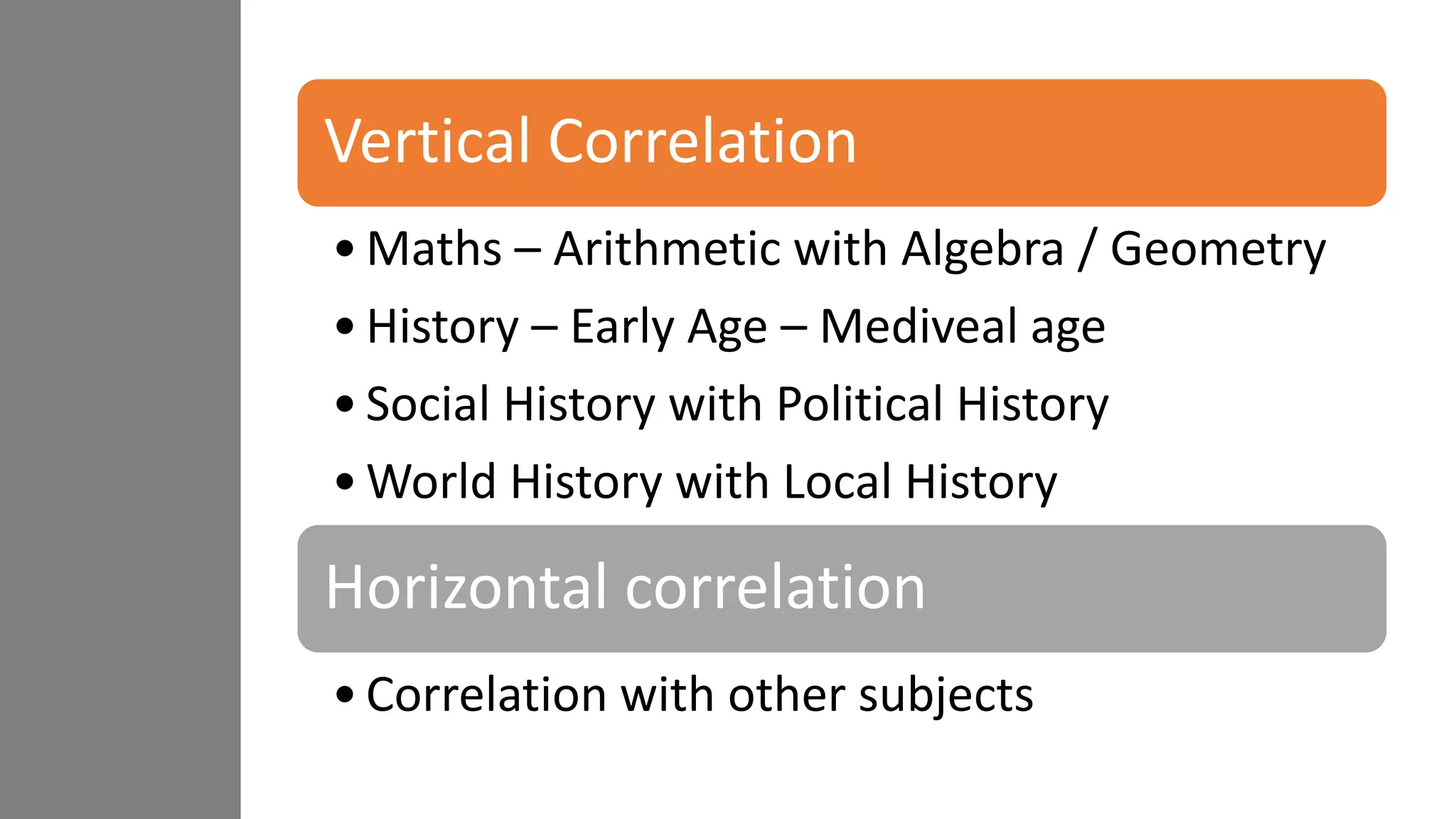 Vertical Correlation

• Maths – Arithmetic with Algebra / Geometry
• History – Early Age – Mediveal age
• Social History with Political History
• World History with Local History

Horizontal correlation

• Correlation with other subjects